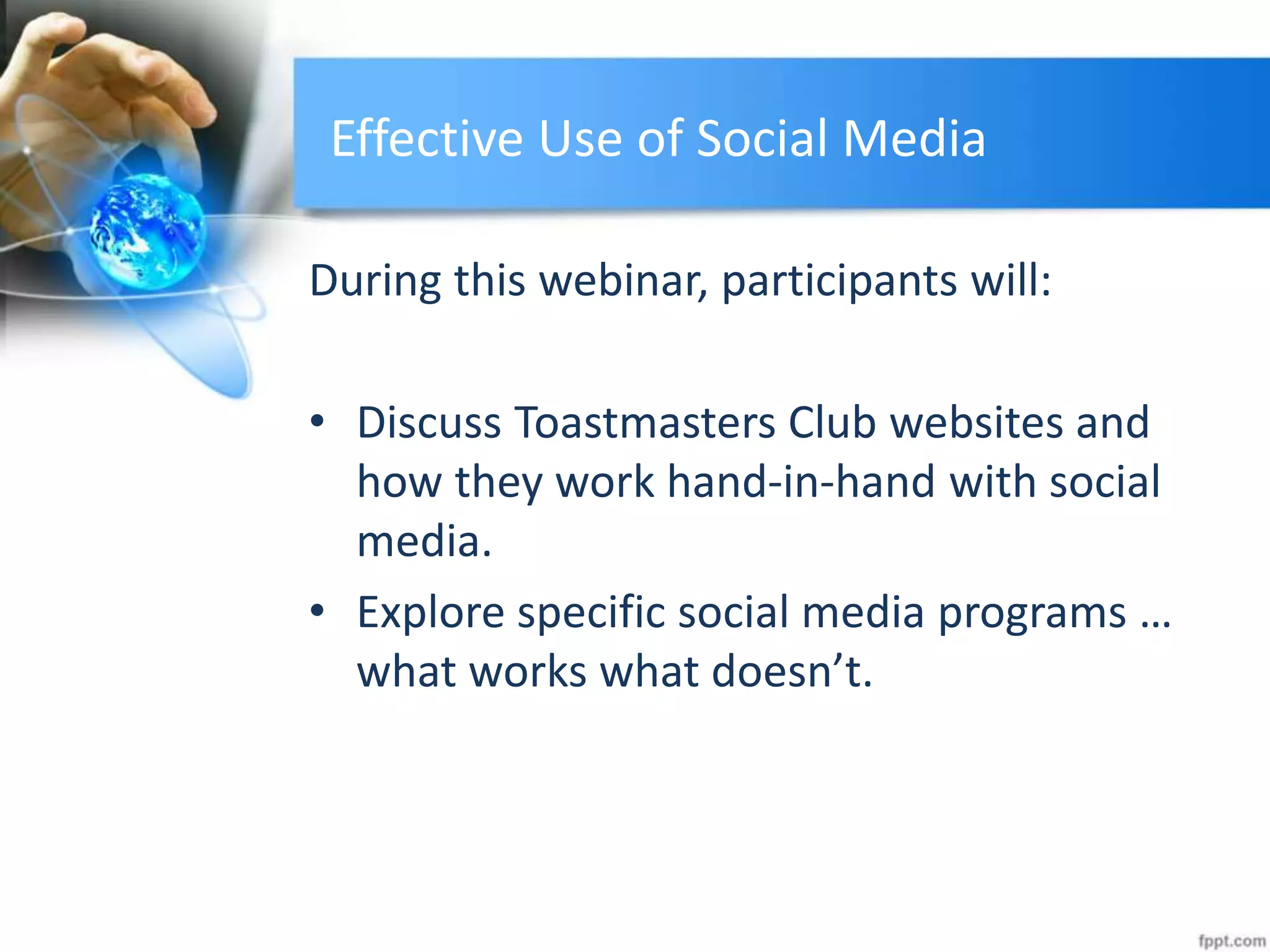 Effective Use of Social Media

During this webinar, participants will:

• Discuss Toastmasters Club websites and how they work hand-in-hand with social media.
• Explore specific social media programs … what works what doesn’t.

fppt.com